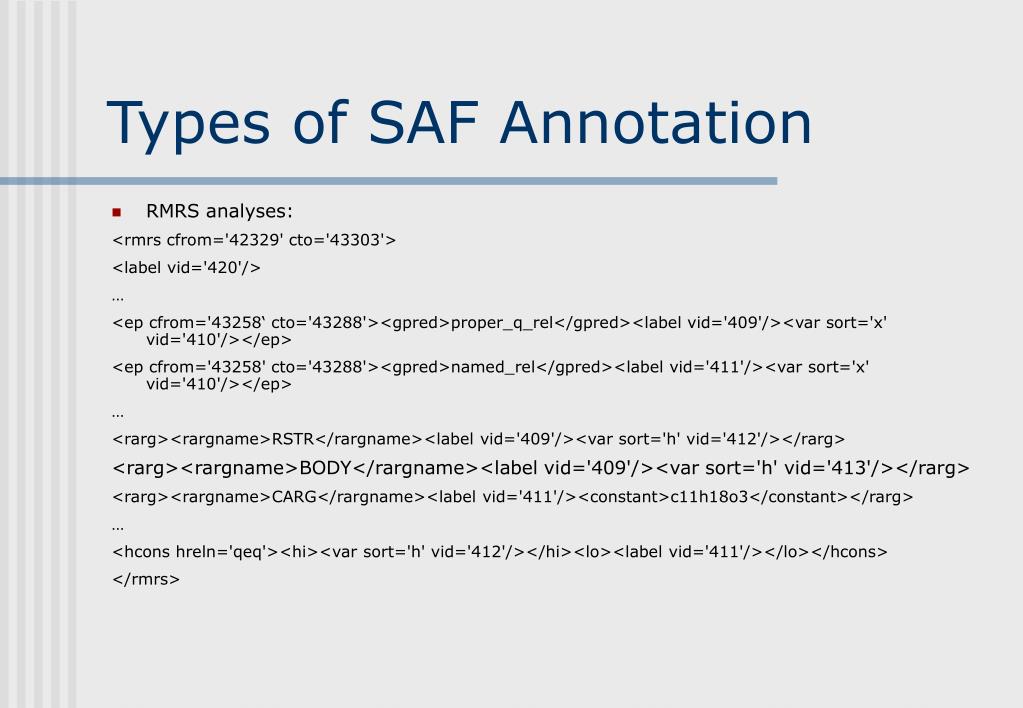 Types of SAF Annotation

RMRS analyses:

<rmrs cfrom='42329' cto='43303'>

<label vid='420'/>

…

<ep cfrom='43258‘ cto='43288'><gpred>proper_q_rel</gpred><label vid='409'/><var sort='x' vid='410'/></ep>

<ep cfrom='43258' cto='43288'><gpred>named_rel</gpred><label vid='411'/><var sort='x' vid='410'/></ep>

…

<rarg><rargname>RSTR</rargname><label vid='409'/><var sort='h' vid='412'/></rarg>

<rarg><rargname>BODY</rargname><label vid='409'/><var sort='h' vid='413'/></rarg>

<rarg><rargname>CARG</rargname><label vid='411'/><constant>c11h18o3</constant></rarg>

…

<hcons hreln='qeq'><hi><var sort='h' vid='412'/></hi><lo><label vid='411'/></lo></hcons>

</rmrs>